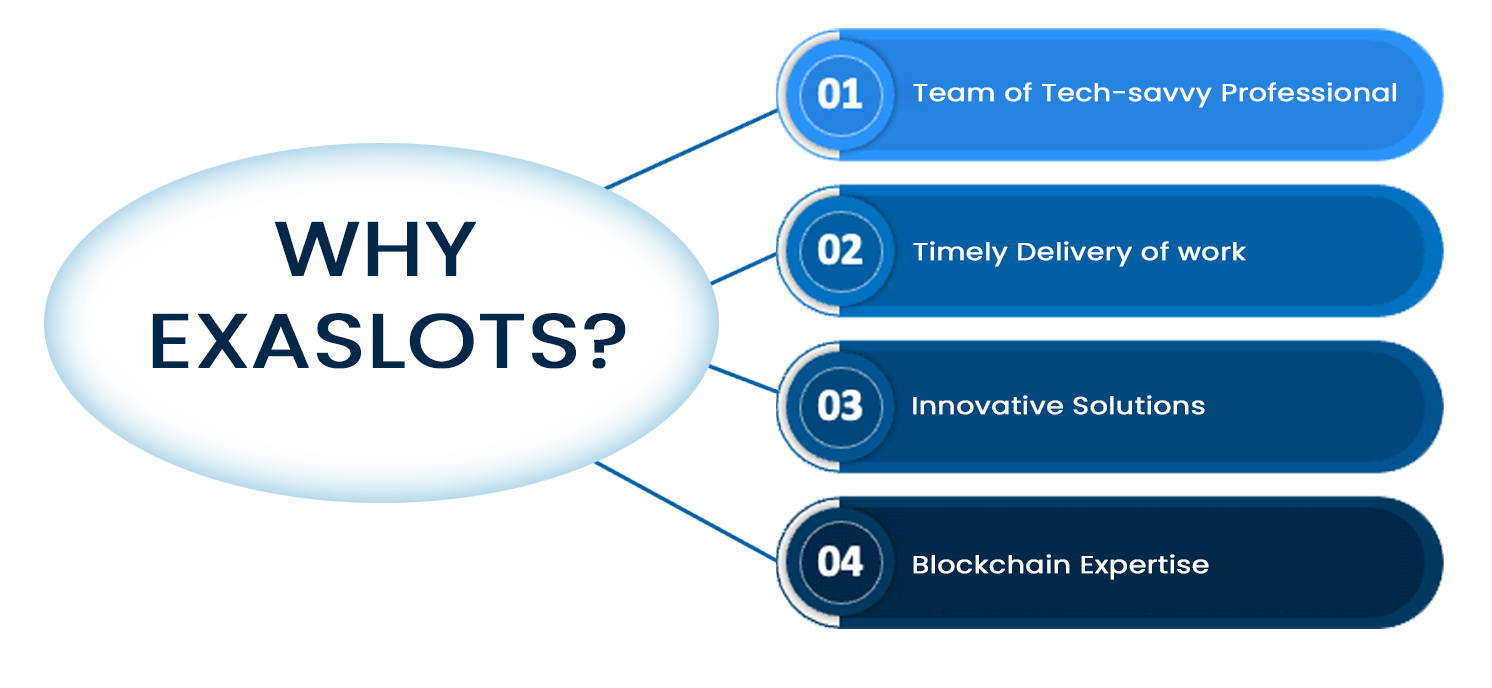 WHY EXASLOTS?

01 Team of Tech-savvy Professional

02 Timely Delivery of work

03 Innovative Solutions

04 Blockchain Expertise